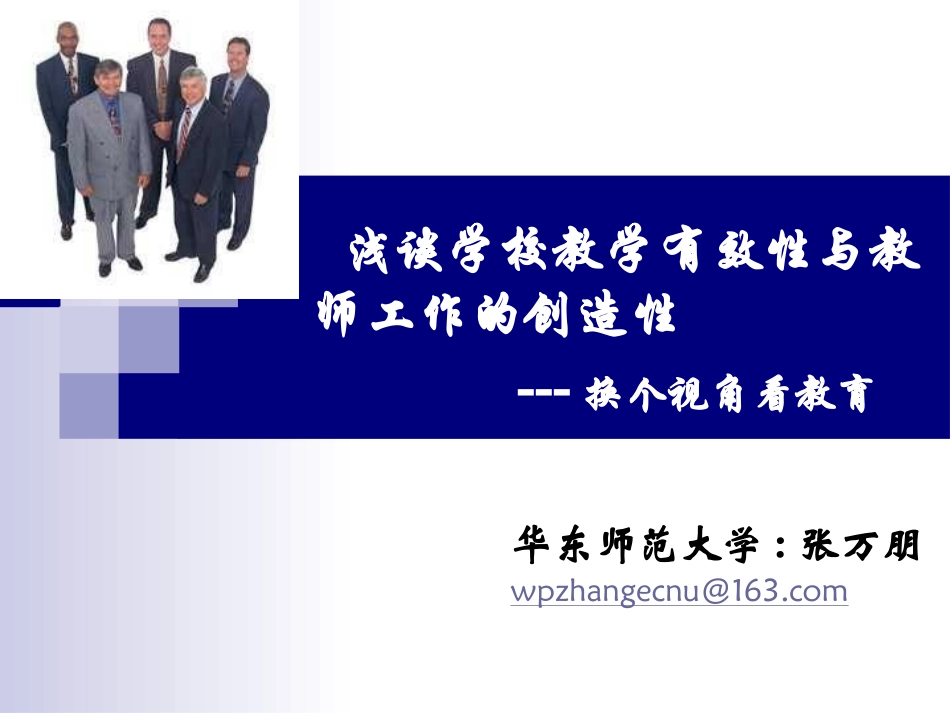 浅谈学校教学有效性与教师工作的创造性

--- 换个视角看教育

华东师范大学：张万朋
wpzhangecnu@163.com